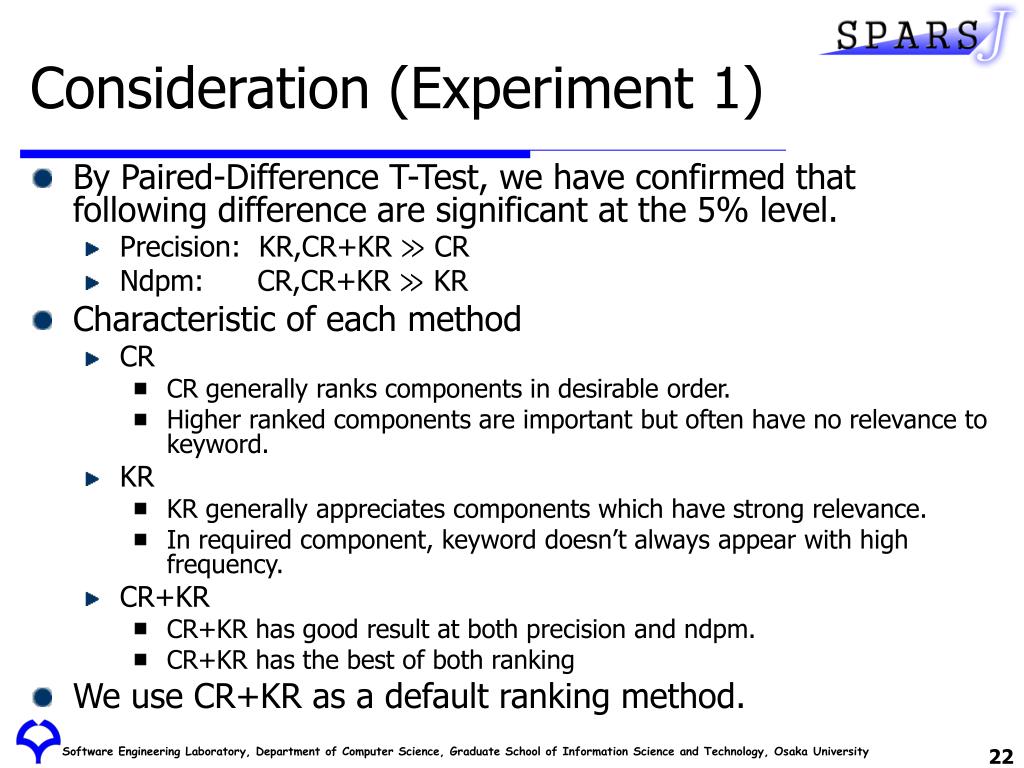 SPARS J

Consideration (Experiment 1)

By Paired-Difference T-Test, we have confirmed that following difference are significant at the 5% level.

Precision: KR,CR+KR $\gg$ CR

Ndpm: CR,CR+KR $\gg$ KR

Characteristic of each method

CR

CR generally ranks components in desirable order.

Higher ranked components are important but often have no relevance to keyword.

KR

KR generally appreciates components which have strong relevance.

In required component, keyword doesn’t always appear with high frequency.

CR+KR

CR+KR has good result at both precision and ndpm.

CR+KR has the best of both ranking

We use CR+KR as a default ranking method.

Software Engineering Laboratory, Department of Computer Science, Graduate School of Information Science and Technology, Osaka University

22